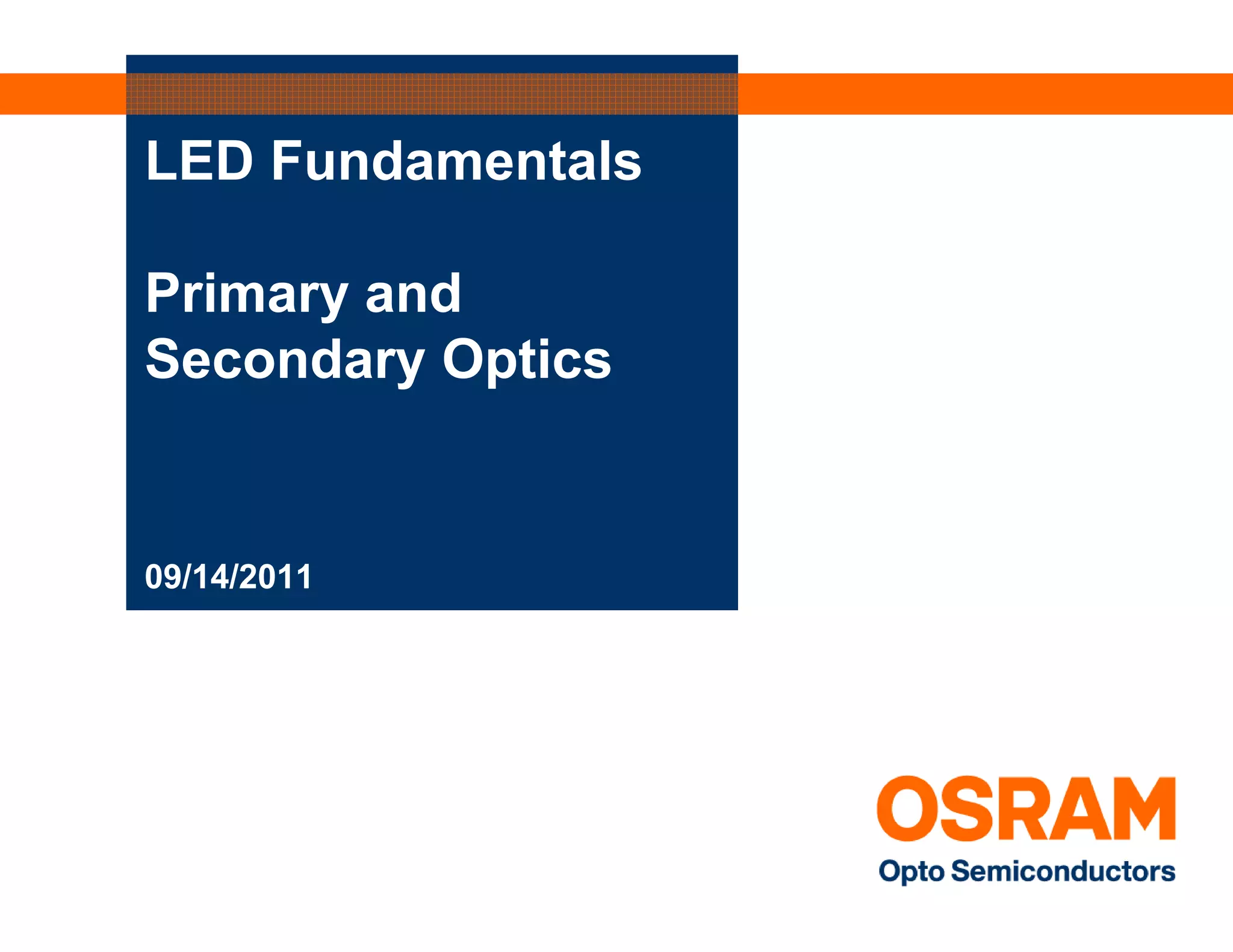 LED Fundamentals

Primary and Secondary Optics

09/14/2011

OSRAM
Opto Semiconductors